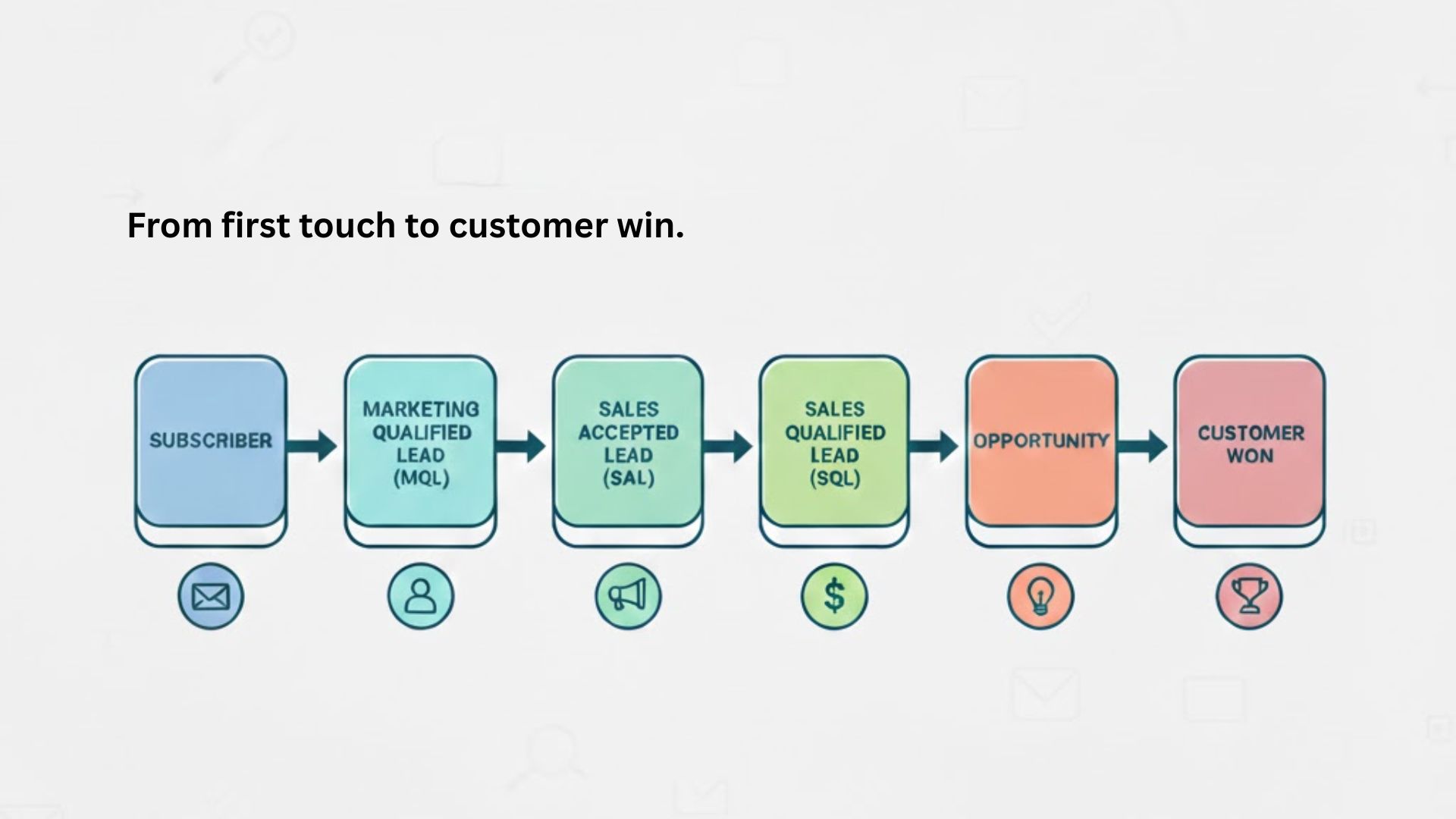 From first touch to customer win.

SUBSCRIBER

MARKETING QUALIFIED LEAD (MQL)

SALES ACCEPTED LEAD (SAL)

SALES QUALIFIED LEAD (SQL)

OPPORTUNITY

CUSTOMER WON

$